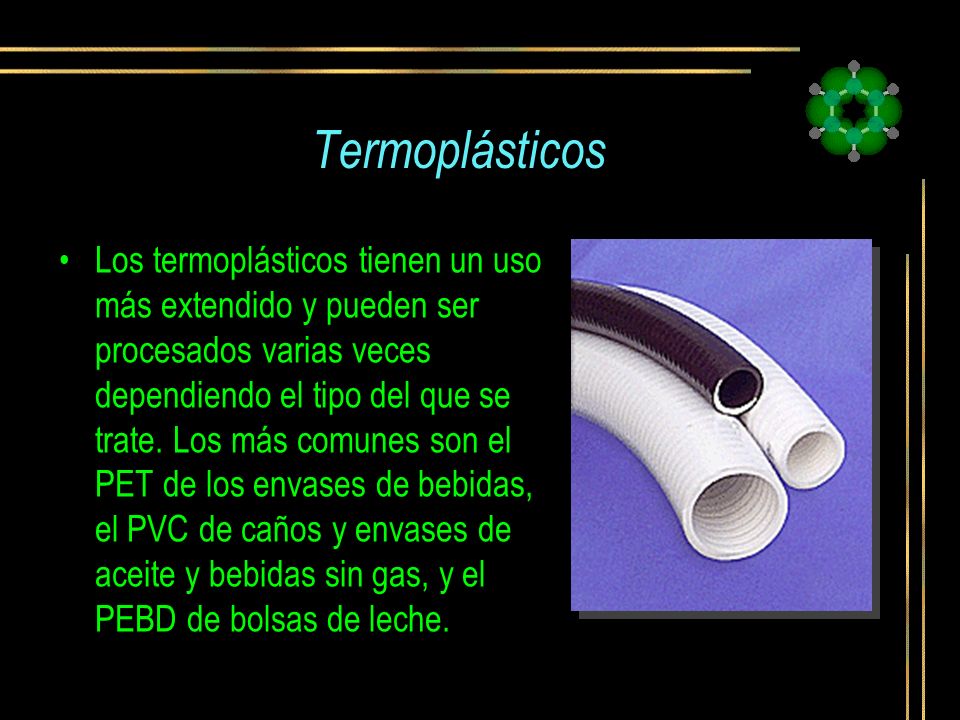 Termoplásticos

• Los termoplásticos tienen un uso más extendido y pueden ser procesados varias veces dependiendo el tipo del que se trate. Los más comunes son el PET de los envases de bebidas, el PVC de caños y envases de aceite y bebidas sin gas, y el PEBD de bolsas de leche.